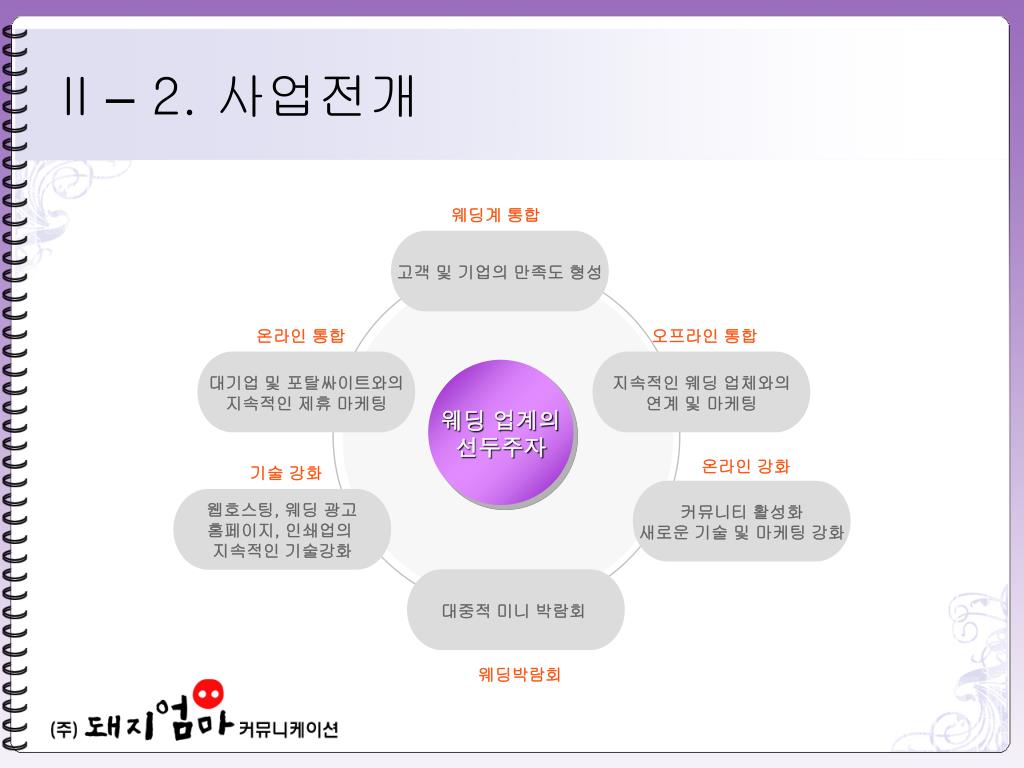 Ⅱ – 2. 사업전개

웨딩계 통합

고객 및 기업의 만족도 형성

온라인 통합

대기업 및 포탈싸이트와의 지속적인 제휴 마케팅

오프라인 통합

지속적인 웨딩 업체와의 연계 및 마케팅

웨딩 업계의 선두주자

기술 강화

웹호스팅, 웨딩 광고 홈페이지, 인쇄업의 지속적인 기술강화

온라인 강화

커뮤니티 활성화 새로운 기술 및 마케팅 강화

대중적 미니 박람회

웨딩박람회

(주) 돼지엄마 커뮤니케이션